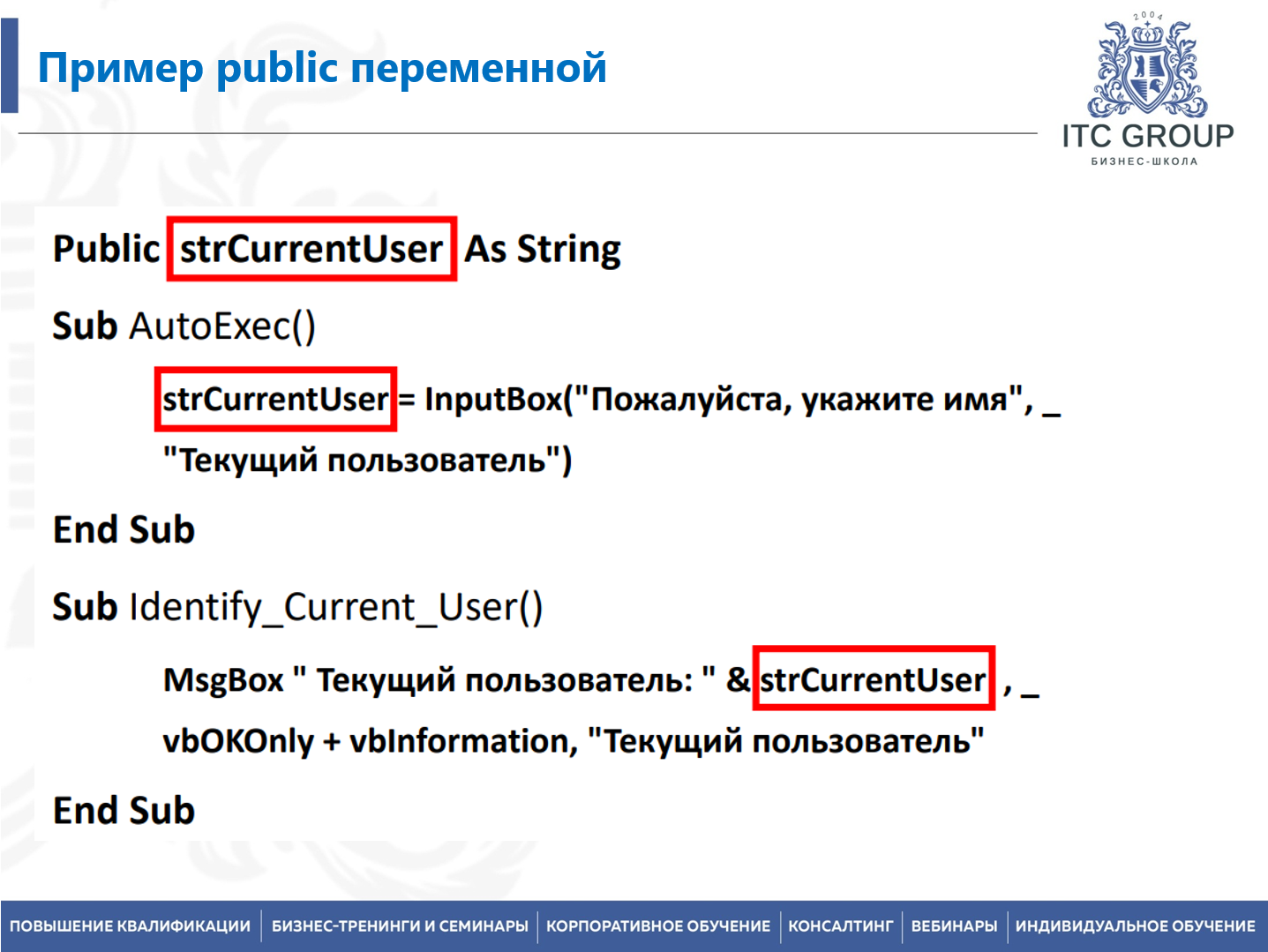 Пример public переменной

2004

ITC GROUP
БИЗНЕС-ШКОЛА

Public strCurrentUser As String

Sub AutoExec()

strCurrentUser = InputBox("Пожалуйста, укажите имя", _

"Текущий пользователь")

End Sub

Sub Identify_Current_User()

MsgBox " Текущий пользователь: " & strCurrentUser , _

vbOKOnly + vbInformation, "Текущий пользователь"

End Sub

ПОВЫШЕНИЕ КВАЛИФИКАЦИИ | БИЗНЕС-ТРЕНИНГИ И СЕМИНАРЫ | КОРПОРАТИВНОЕ ОБУЧЕНИЕ | КОНСАЛТИНГ | ВЕБИНАРЫ | ИНДИВИДУАЛЬНОЕ ОБУЧЕНИЕ